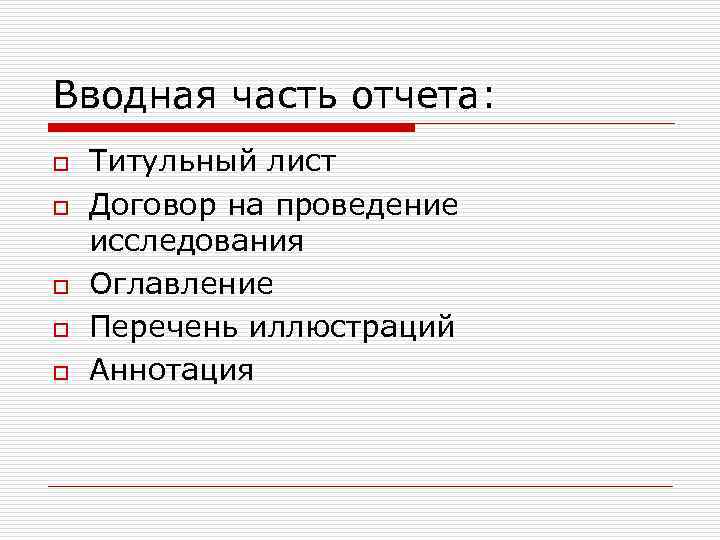 Вводная часть отчета:

- Титульный лист
- Договор на проведение исследования
- Оглавление
- Перечень иллюстраций
- Аннотация